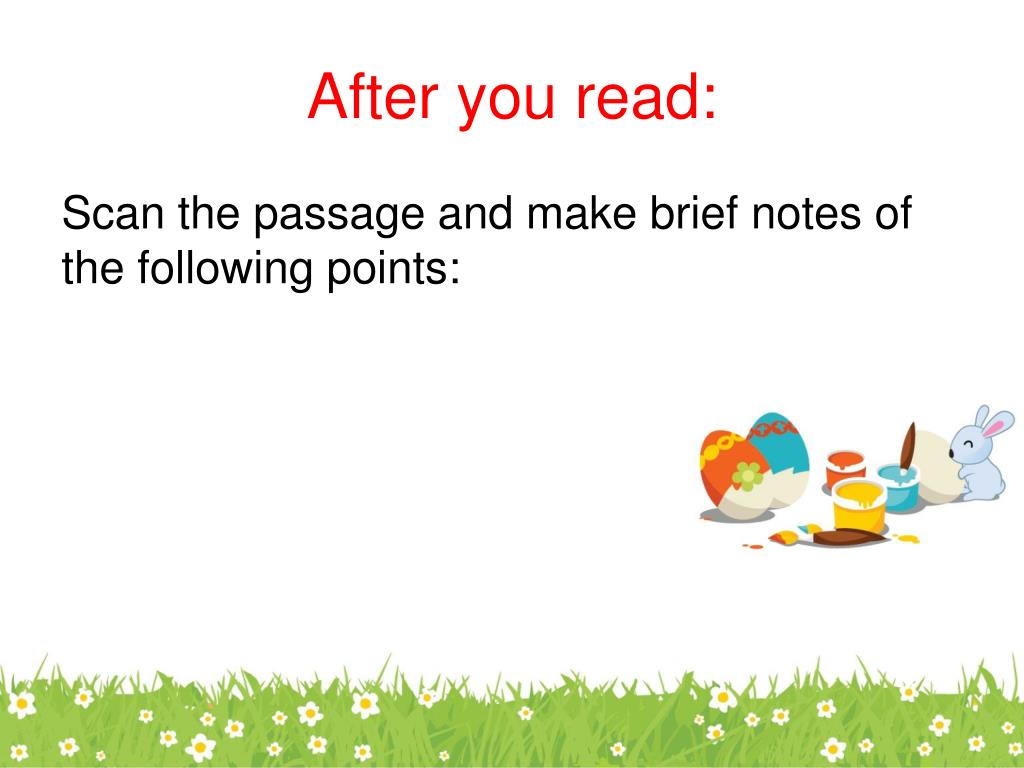 After you read:

Scan the passage and make brief notes of the following points: